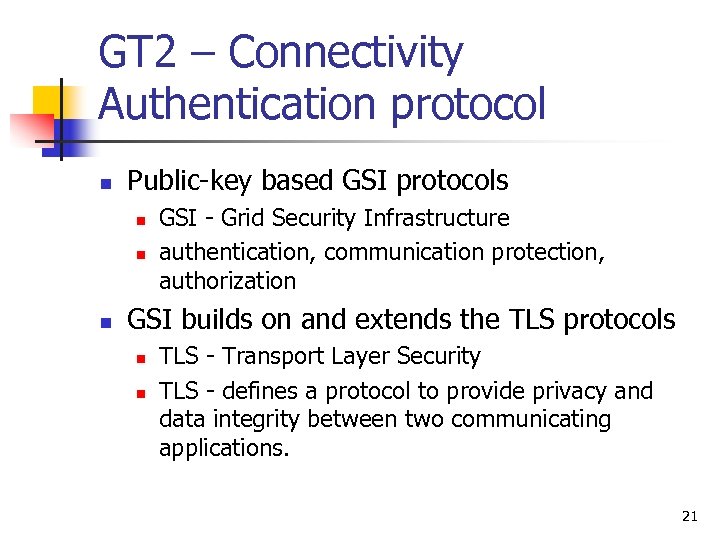 GT2 – Connectivity Authentication protocol

- Public-key based GSI protocols
  - GSI - Grid Security Infrastructure
  - authentication, communication protection, authorization
- GSI builds on and extends the TLS protocols
  - TLS - Transport Layer Security
  - TLS - defines a protocol to provide privacy and data integrity between two communicating applications.

21